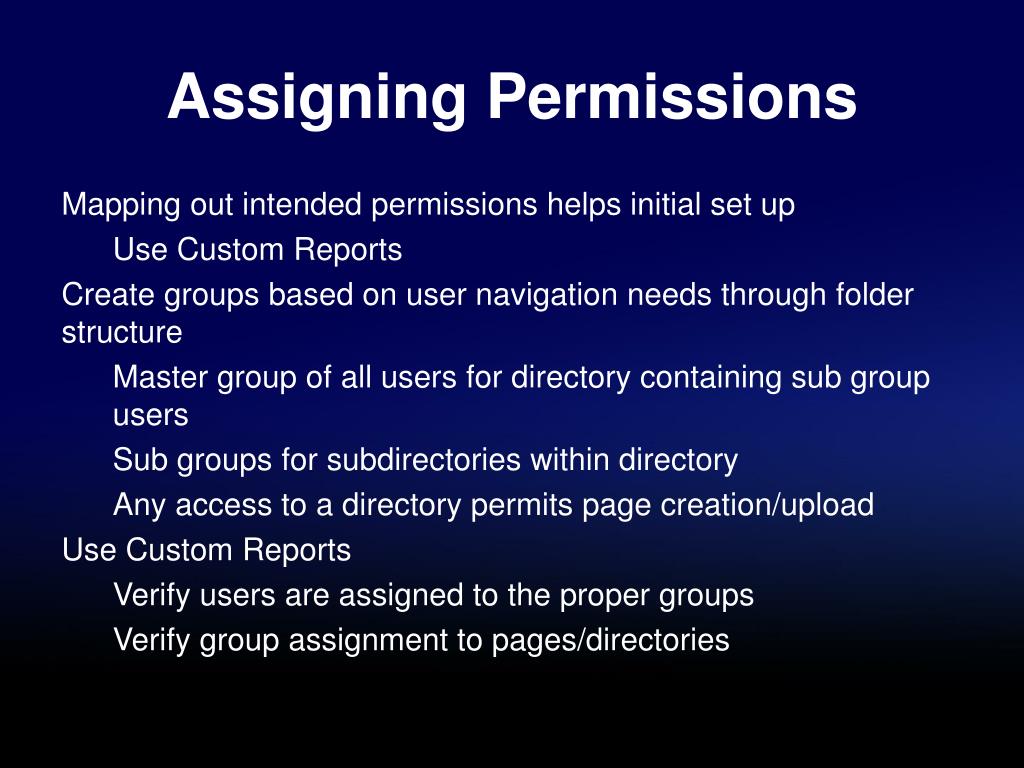 Assigning Permissions

Mapping out intended permissions helps initial set up

Use Custom Reports

Create groups based on user navigation needs through folder structure

Master group of all users for directory containing sub group users

Sub groups for subdirectories within directory

Any access to a directory permits page creation/upload

Use Custom Reports

Verify users are assigned to the proper groups

Verify group assignment to pages/directories